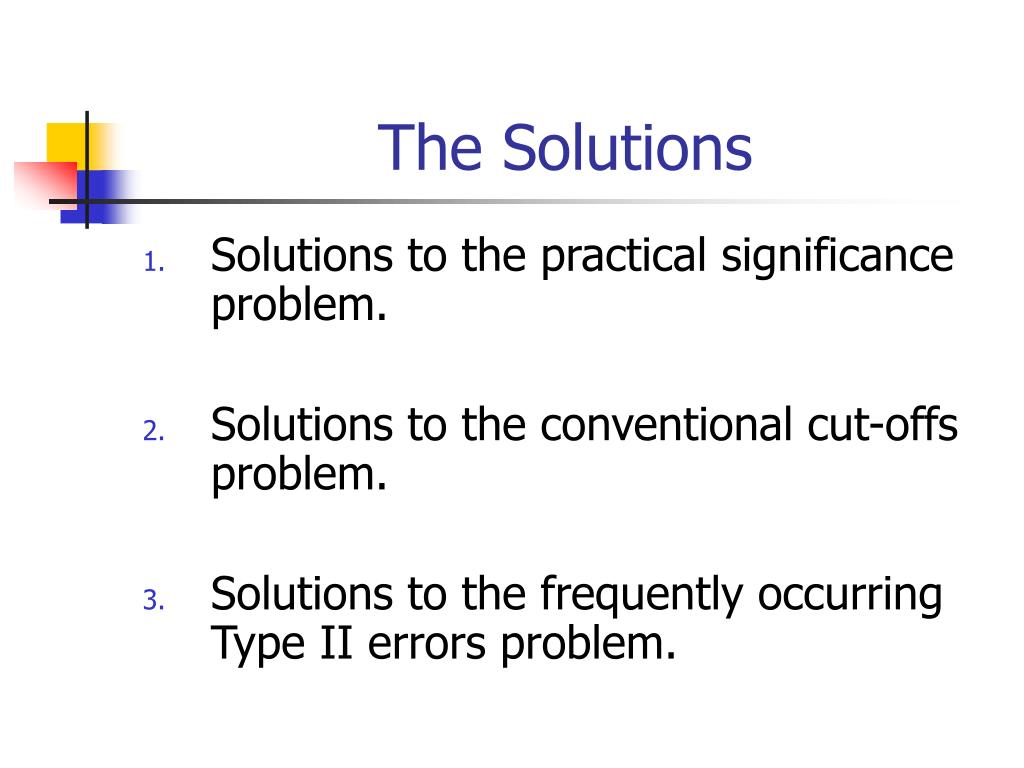 The Solutions

1. Solutions to the practical significance problem.

2. Solutions to the conventional cut-offs problem.

3. Solutions to the frequently occurring Type II errors problem.